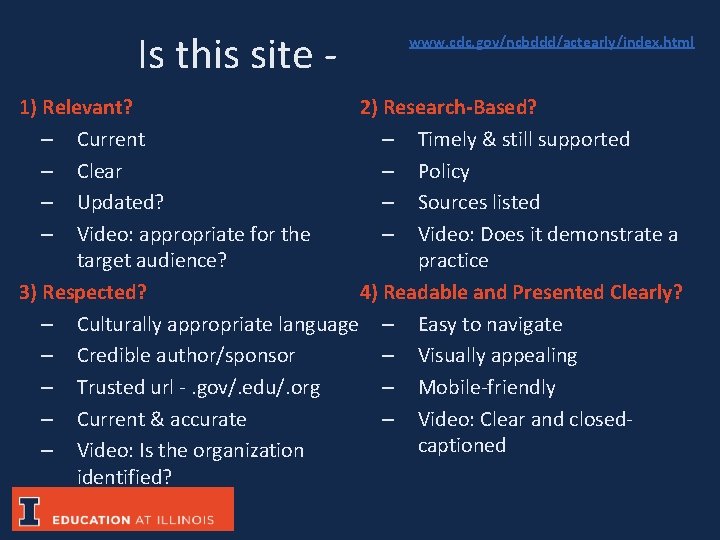 Is this site -

www.cdc.gov/ncbddd/actearly/index.html

1) Relevant?
– Current
– Clear
– Updated?
– Video: appropriate for the target audience?

3) Respected?
– Culturally appropriate language
– Credible author/sponsor
– Trusted url - .gov/.edu/.org
– Current & accurate
– Video: Is the organization identified?

2) Research-Based?
– Timely & still supported
– Policy
– Sources listed
– Video: Does it demonstrate a practice

4) Readable and Presented Clearly?
– Easy to navigate
– Visually appealing
– Mobile-friendly
– Video: Clear and closed-captioned

I EDUCATION AT ILLINOIS